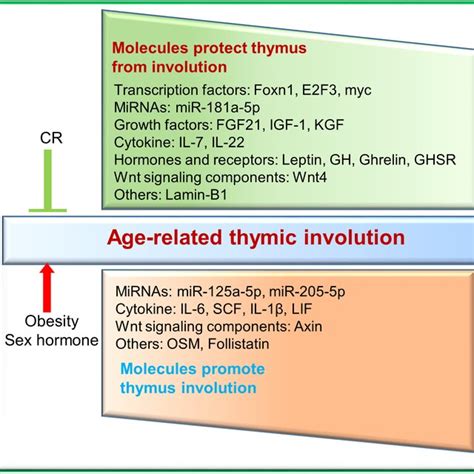 Molecules protect thymus from involution

Transcription factors: Foxn1, E2F3, myc
MiRNAs: miR-181a-5p
Growth factors: FGF21, IGF-1, KGF
Cytokine: IL-7, IL-22
Hormones and receptors: Leptin, GH, Ghrelin, GHSR
Wnt signaling components: Wnt4
Others: Lamin-B1

CR

Age-related thymic involution

Obesity
Sex hormone

MiRNAs: miR-125a-5p, miR-205-5p
Cytokine: IL-6, SCF, IL-1β, LIF
Wnt signaling components: Axin
Others: OSM, Follistatin

Molecules promote thymus involution